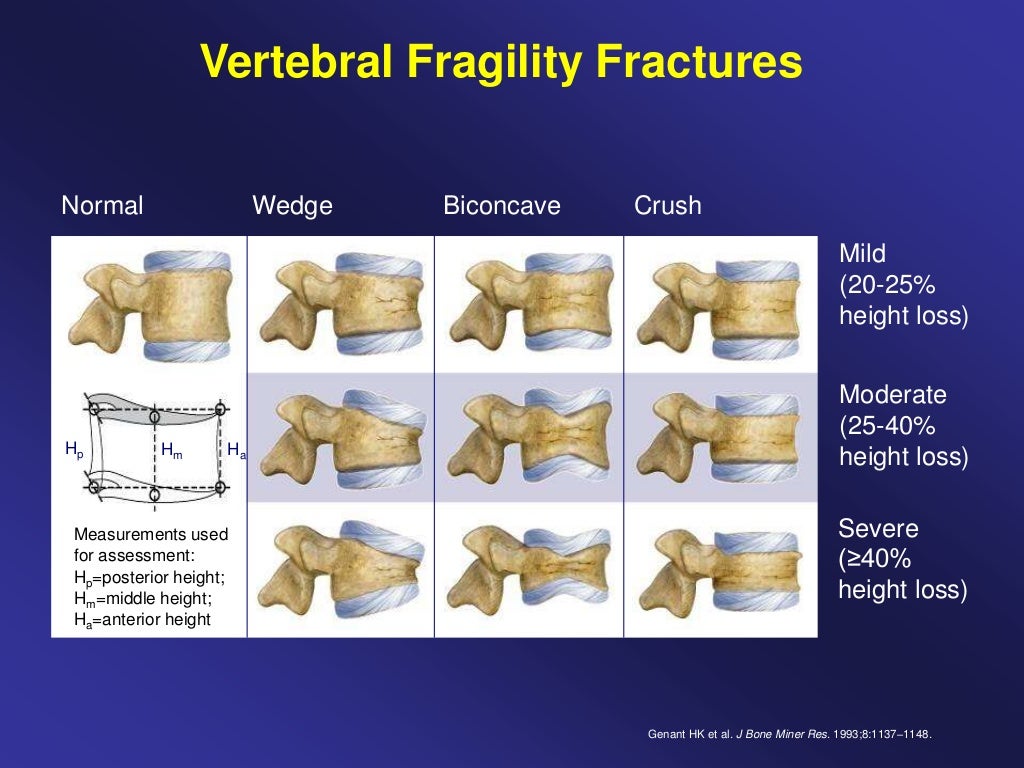 Vertebral Fragility Fractures

Normal

Wedge

Biconcave

Crush

Mild (20-25% height loss)

Moderate (25-40% height loss)

Severe (≥40% height loss)

$H_p$ $H_m$ $H_a$

Measurements used for assessment: $H_p$=posterior height; $H_m$=middle height; $H_a$=anterior height

Genant HK et al. J Bone Miner Res. 1993;8:1137–1148.